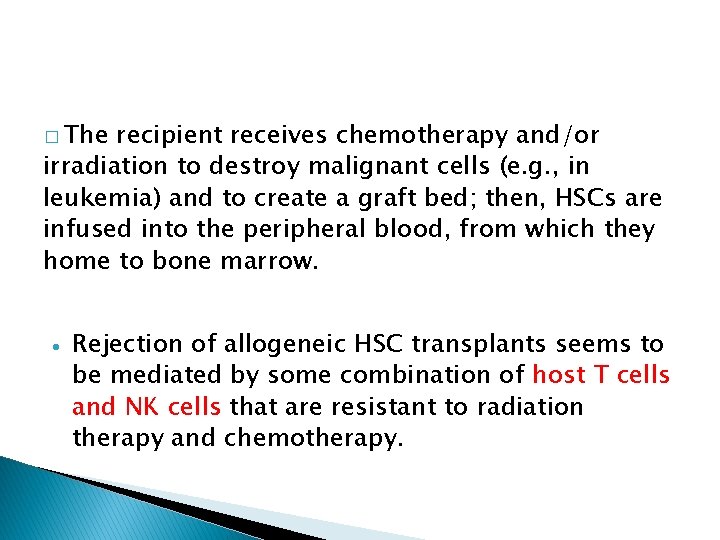 □ The recipient receives chemotherapy and/or irradiation to destroy malignant cells (e.g., in leukemia) and to create a graft bed; then, HSCs are infused into the peripheral blood, from which they home to bone marrow.

• Rejection of allogeneic HSC transplants seems to be mediated by some combination of host T cells and NK cells that are resistant to radiation therapy and chemotherapy.